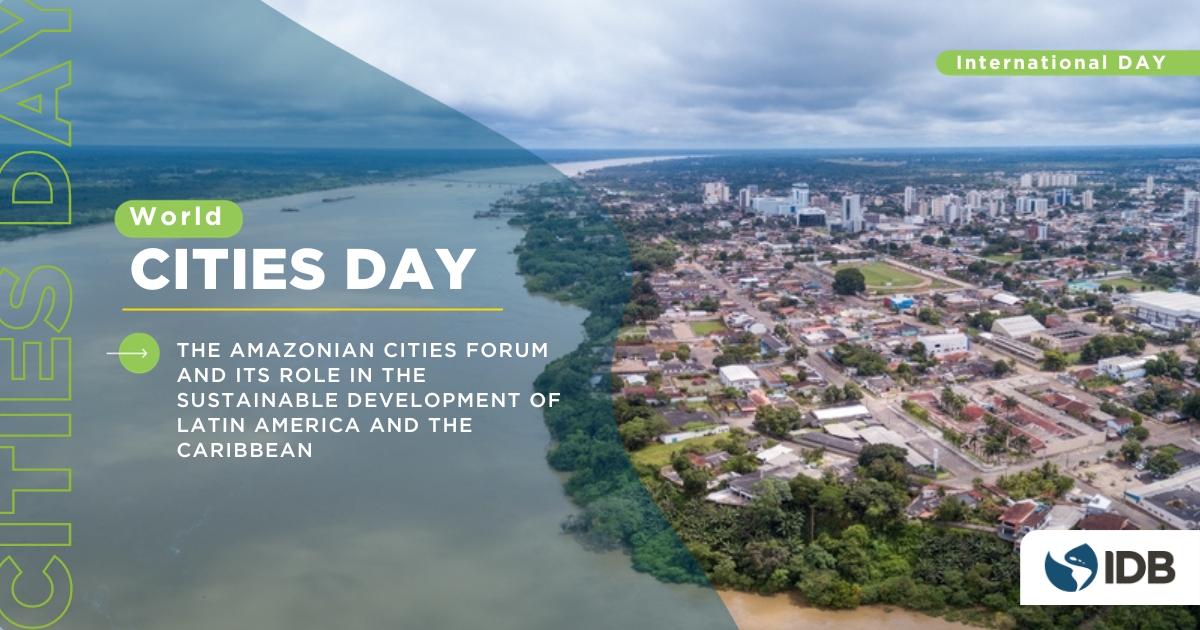 CITIES DAY

International DAY

World
CITIES DAY

THE AMAZONIAN CITIES FORUM AND ITS ROLE IN THE SUSTAINABLE DEVELOPMENT OF LATIN AMERICA AND THE CARIBBEAN

IDB